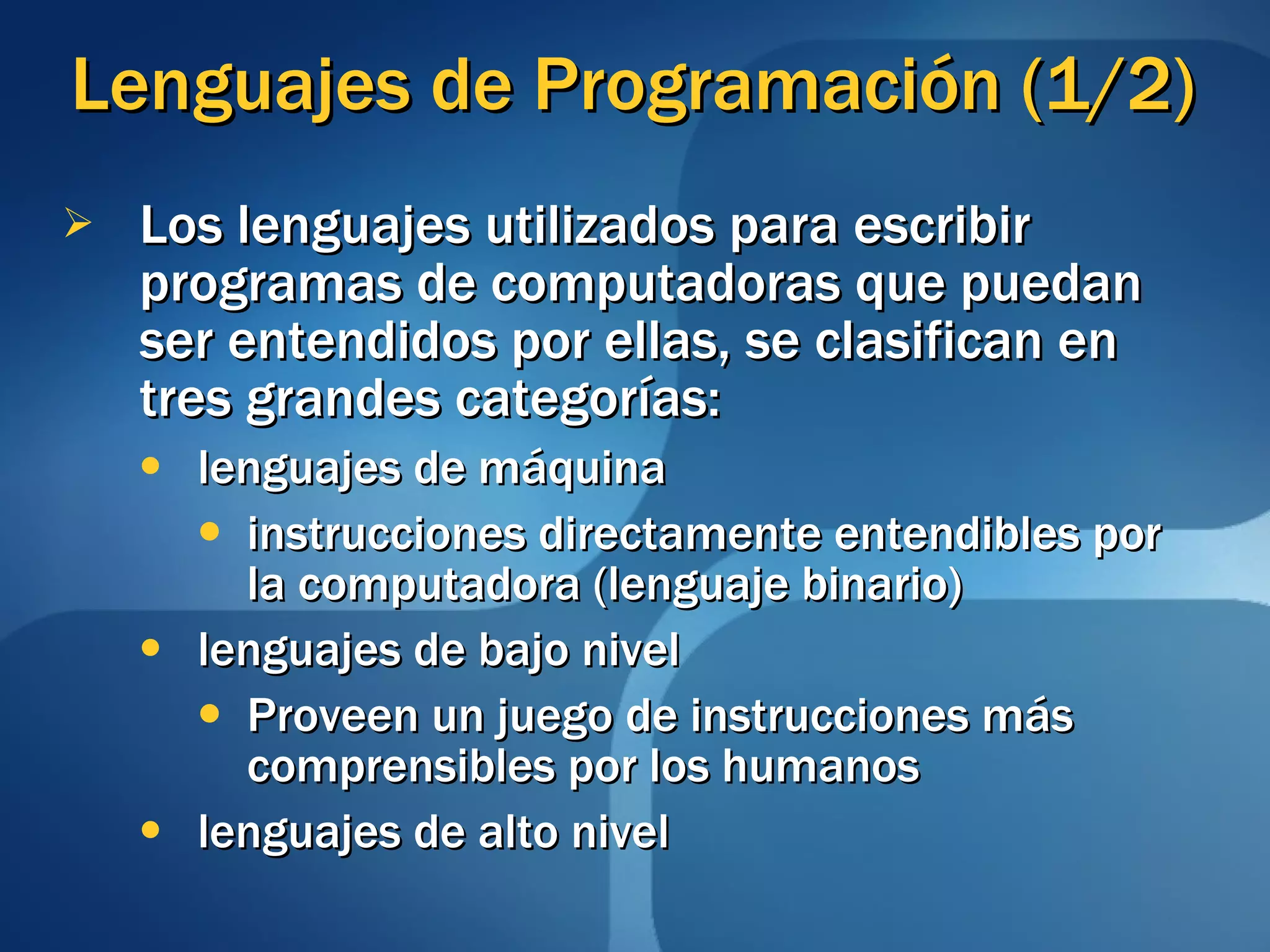 Lenguajes de Programación (1/2)

➢ Los lenguajes utilizados para escribir programas de computadoras que puedan ser entendidos por ellas, se clasifican en tres grandes categorías:

• lenguajes de máquina

• instrucciones directamente entendibles por la computadora (lenguaje binario)

• lenguajes de bajo nivel

• Proveen un juego de instrucciones más comprensibles por los humanos

• lenguajes de alto nivel